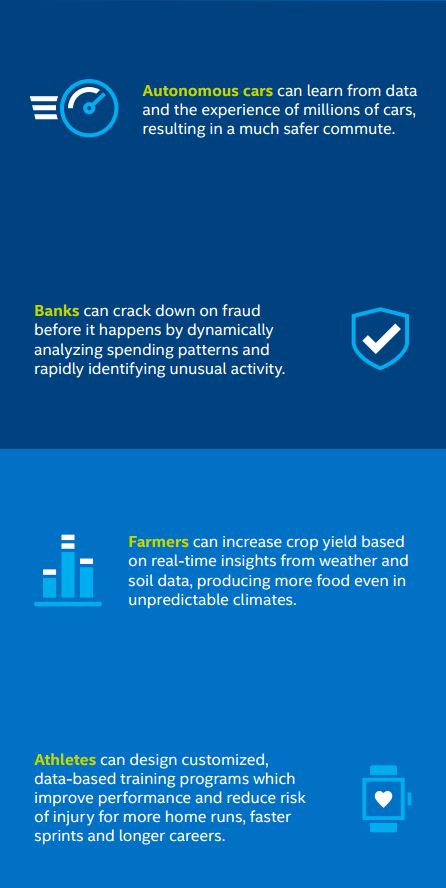 Autonomous cars can learn from data and the experience of millions of cars, resulting in a much safer commute.

Banks can crack down on fraud before it happens by dynamically analyzing spending patterns and rapidly identifying unusual activity.

Farmers can increase crop yield based on real-time insights from weather and soil data, producing more food even in unpredictable climates.

Athletes can design customized, data-based training programs which improve performance and reduce risk of injury for more home runs, faster sprints and longer careers.